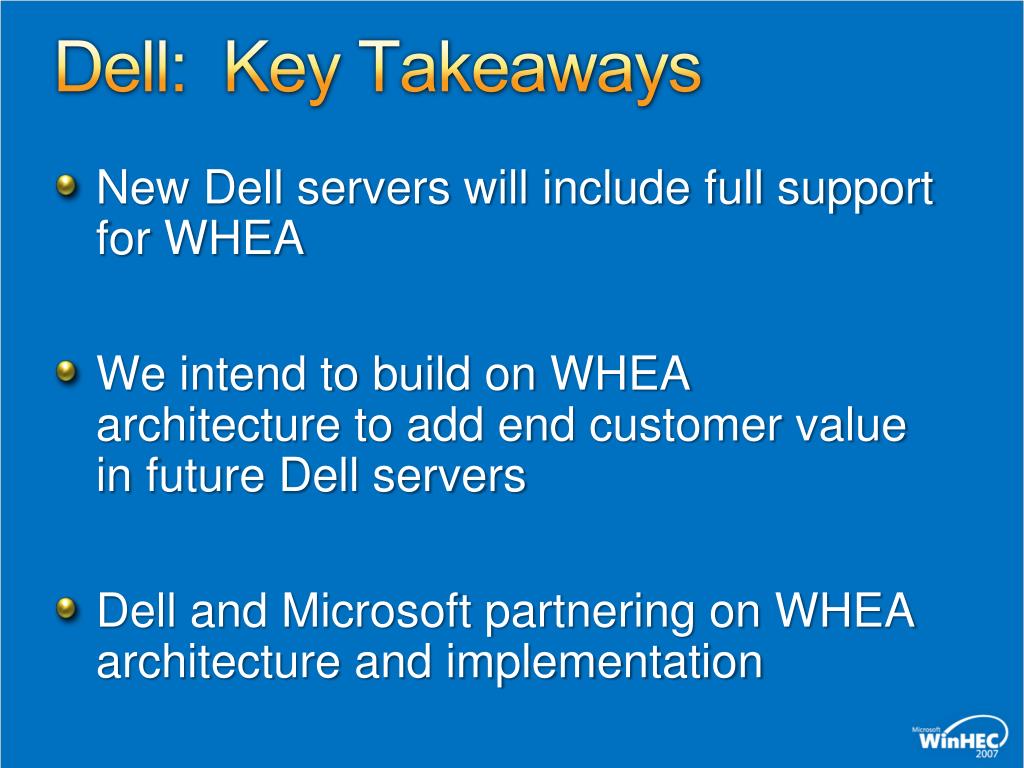 Dell: Key Takeaways

New Dell servers will include full support for WHEA

We intend to build on WHEA architecture to add end customer value in future Dell servers

Dell and Microsoft partnering on WHEA architecture and implementation

Microsoft WinHEC 2007